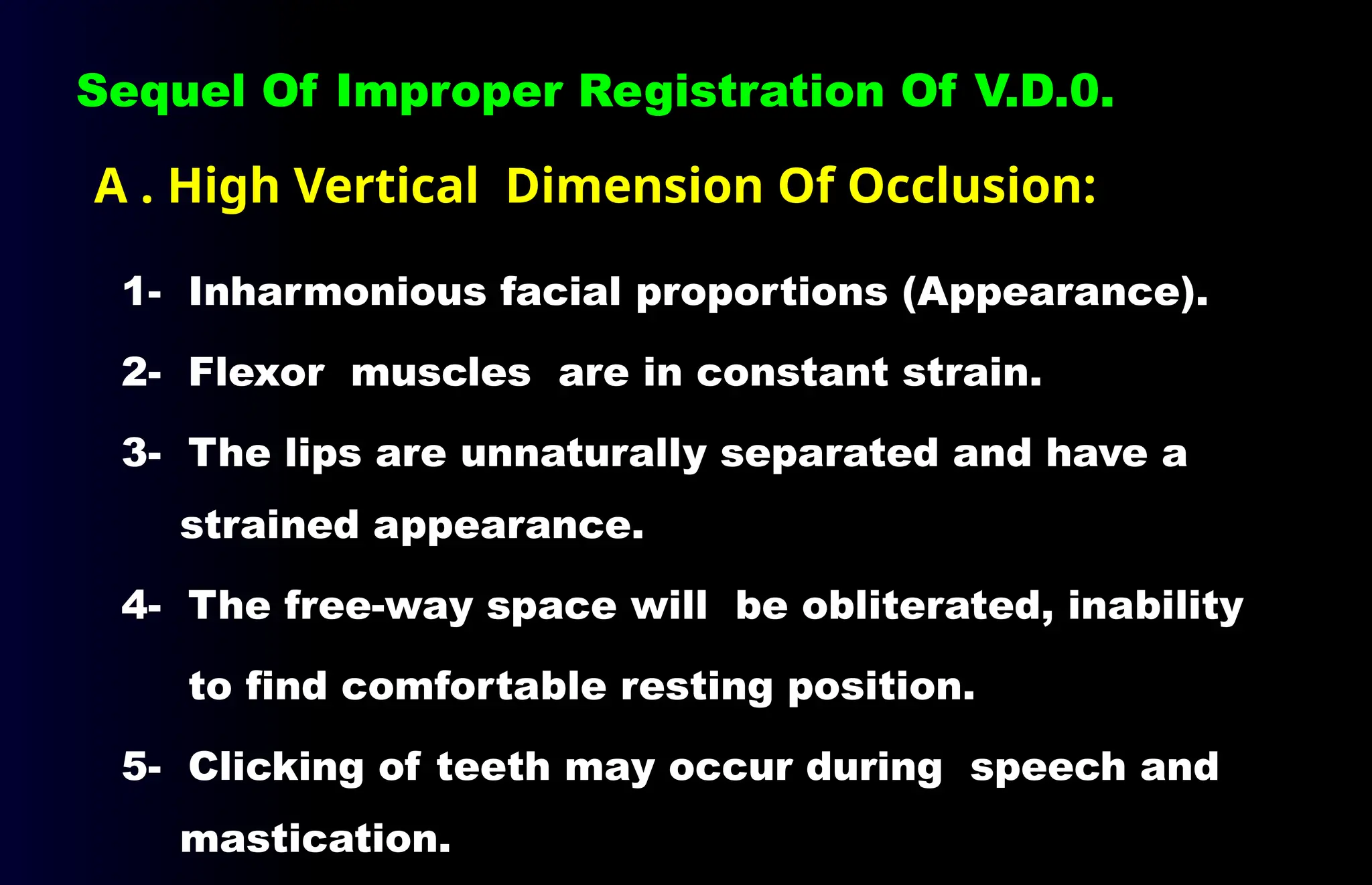 Sequel Of Improper Registration Of V.D.0.

A . High Vertical Dimension Of Occlusion:

1- Inharmonious facial proportions (Appearance).

2- Flexor muscles are in constant strain.

3- The lips are unnaturally separated and have a strained appearance.

4- The free-way space will be obliterated, inability to find comfortable resting position.

5- Clicking of teeth may occur during speech and mastication.